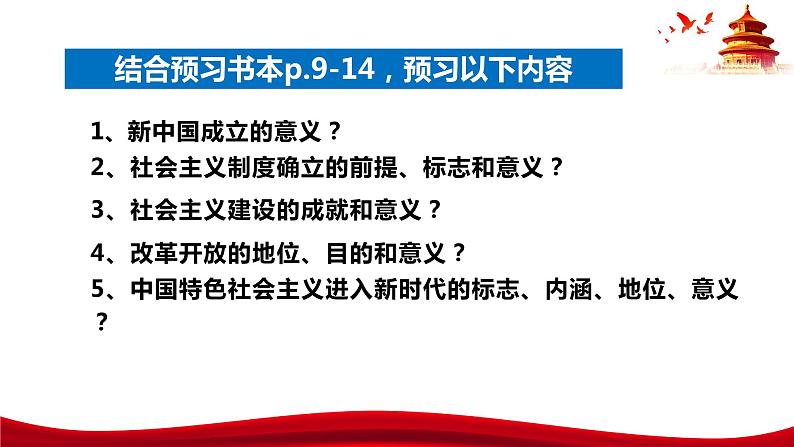 结合预习书本p.9-14，预习以下内容

1、新中国成立的意义？

2、社会主义制度确立的前提、标志和意义？

3、社会主义建设的成就和意义？

4、改革开放的地位、目的和意义？

5、中国特色社会主义进入新时代的标志、内涵、地位、意义？